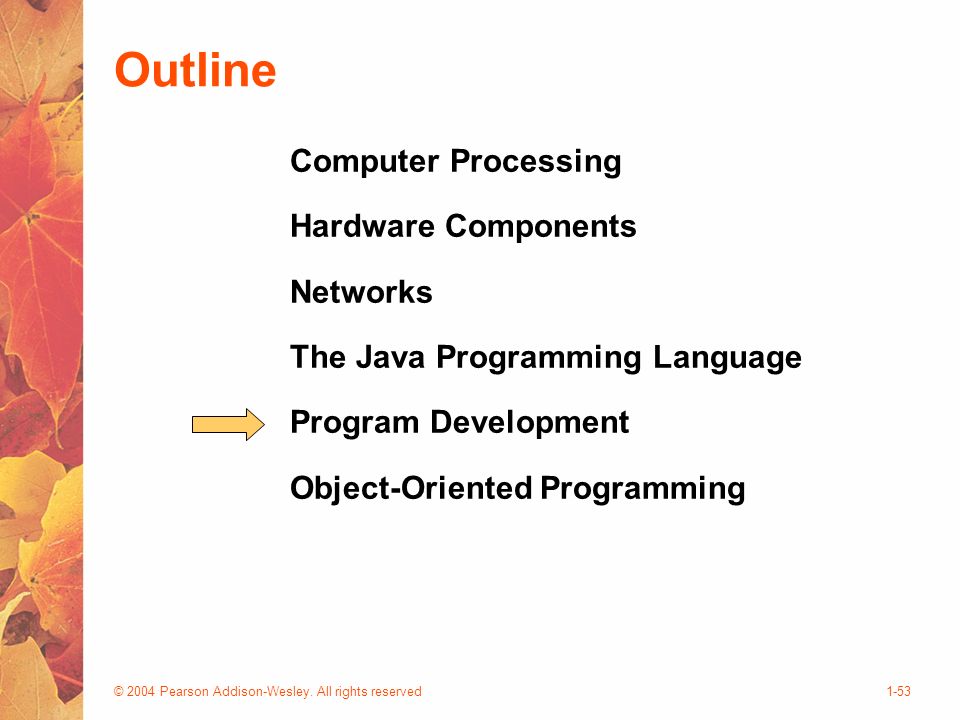 Outline

Computer Processing

Hardware Components

Networks

The Java Programming Language

Program Development

Object-Oriented Programming

© 2004 Pearson Addison-Wesley. All rights reserved

1-53